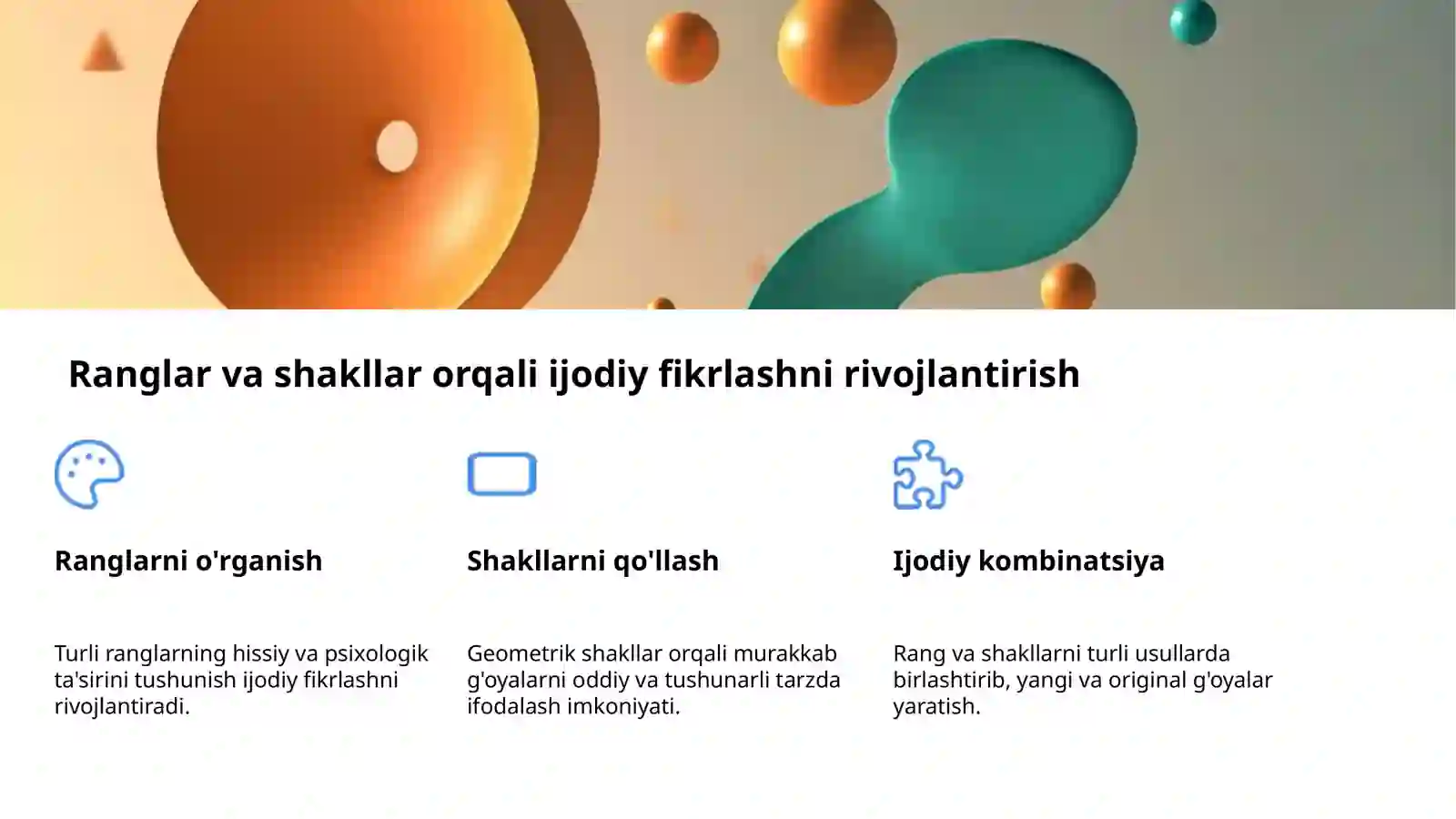 Ranglar va shakllar orqali ijodiy fikrlashni rivojlantirish

Ranglarni o'rganish

Turli ranglarning hissiy va psixologik ta'sirini tushunish ijodiy fikrlashni rivojlantiradi.

Shakllarni qo'llash

Geometrik shakllar orqali murakkab g'oyalarni oddiy va tushunarli tarzda ifodalash imkoniyati.

Ijodiy kombinatsiya

Rang va shakllarni turli usullarda birlashtirib, yangi va original g'oyalar yaratish.